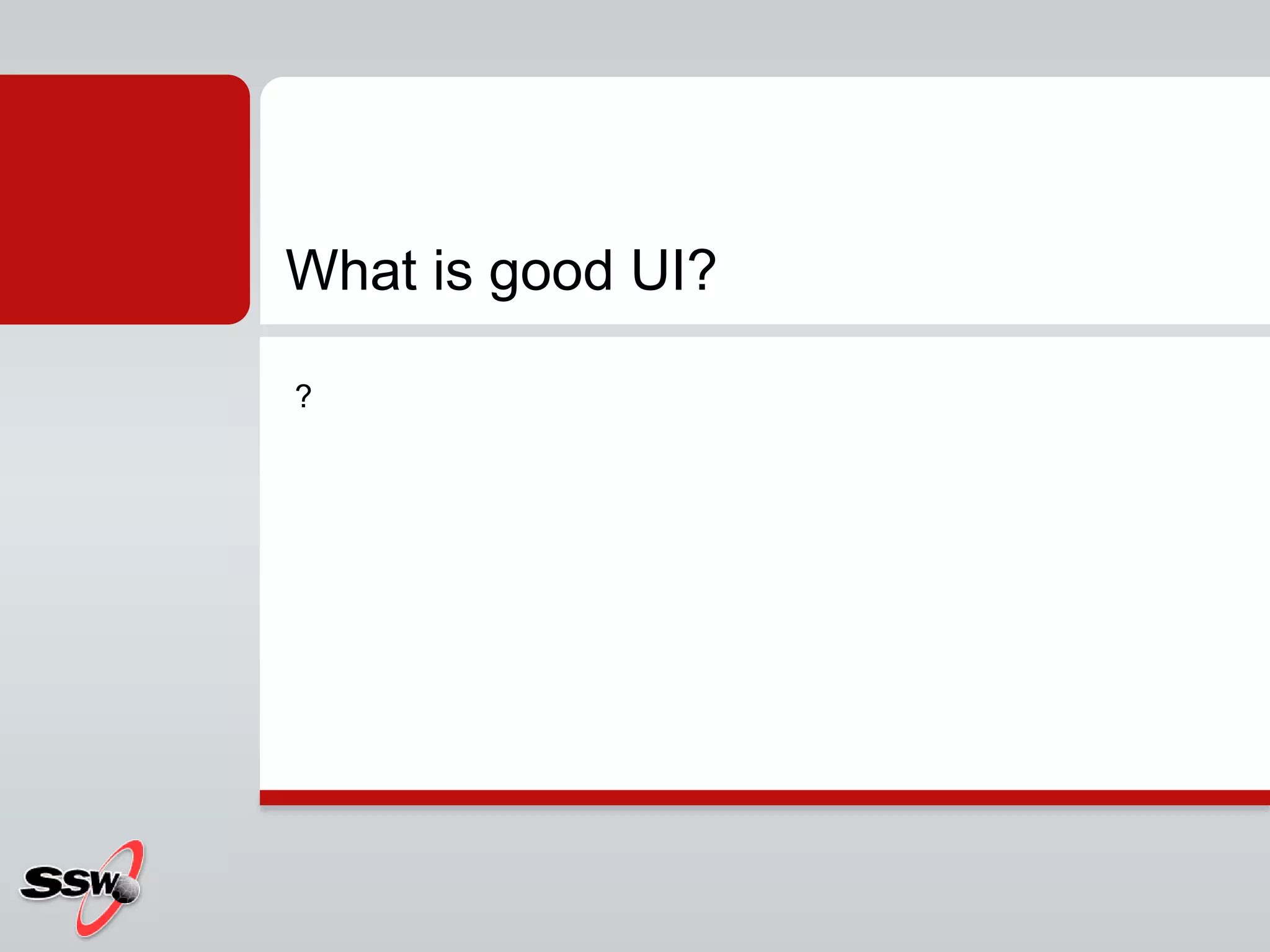 What is good UI?

?

SSW